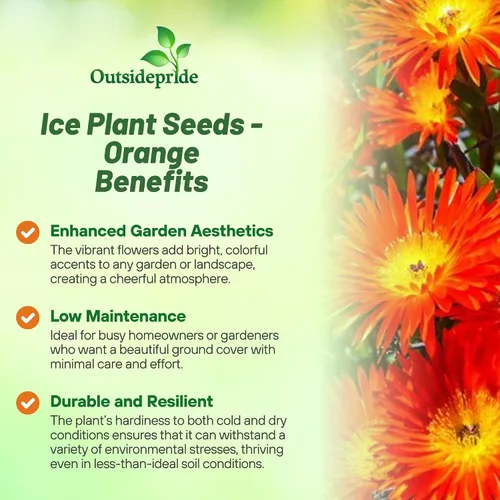 Outsidepride

Ice Plant Seeds - Orange Benefits

Enhanced Garden Aesthetics
The vibrant flowers add bright, colorful accents to any garden or landscape, creating a cheerful atmosphere.

Low Maintenance
Ideal for busy homeowners or gardeners who want a beautiful ground cover with minimal care and effort.

Durable and Resilient
The plant's hardiness to both cold and dry conditions ensures that it can withstand a variety of environmental stresses, thriving even in less-than-ideal soil conditions.